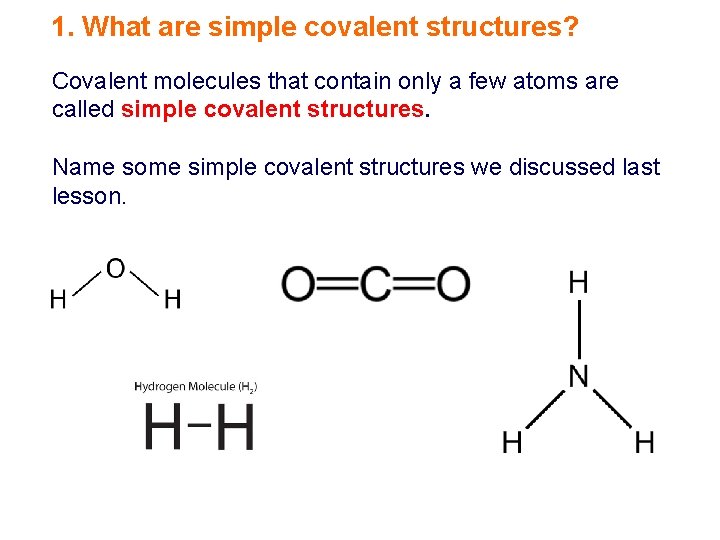 1. What are simple covalent structures?

Covalent molecules that contain only a few atoms are called simple covalent structures.

Name some simple covalent structures we discussed last lesson.

O
H H

O=C=O

H
N
H H

Hydrogen Molecule ($H_2$)
H–H